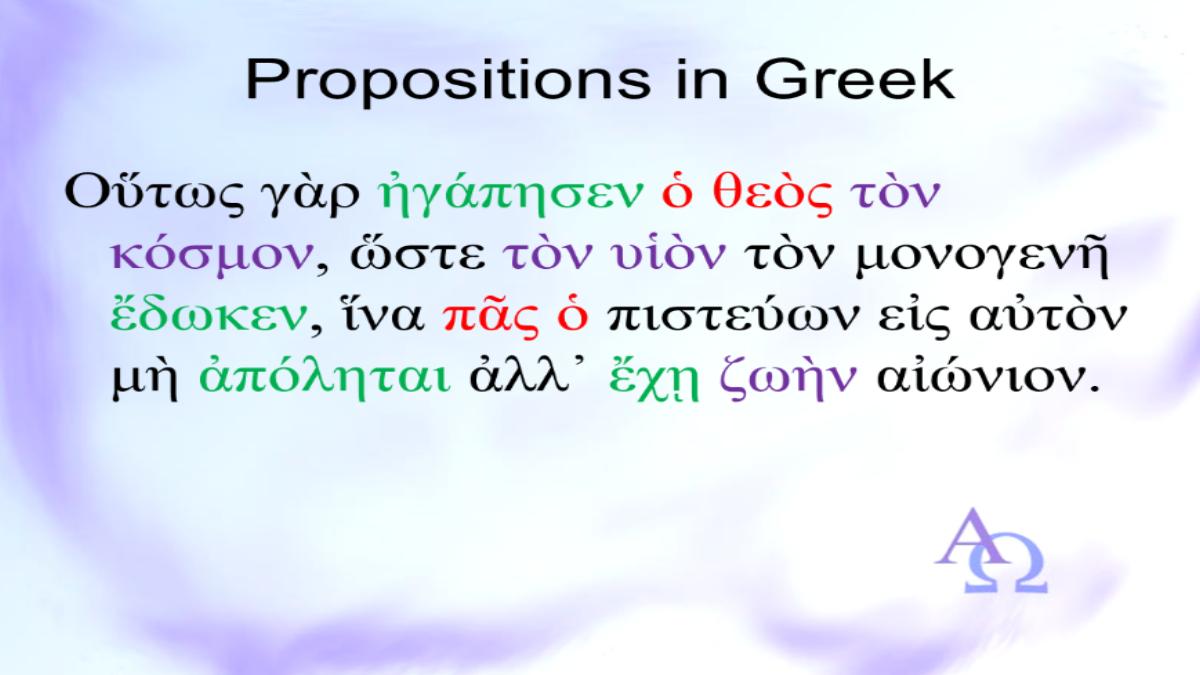 Propositions in Greek

Οὕτως γὰρ ἠγάπησεν ὁ θεὸς τὸν κόσμον, ὥστε τὸν υἱὸν τὸν μονογενῆ ἔδωκεν, ἵνα πᾶς ὁ πιστεύων εἰς αὐτὸν μὴ ἀπόληται ἀλλ᾽ ἔχῃ ζωὴν αἰώνιον.

ΑΩ